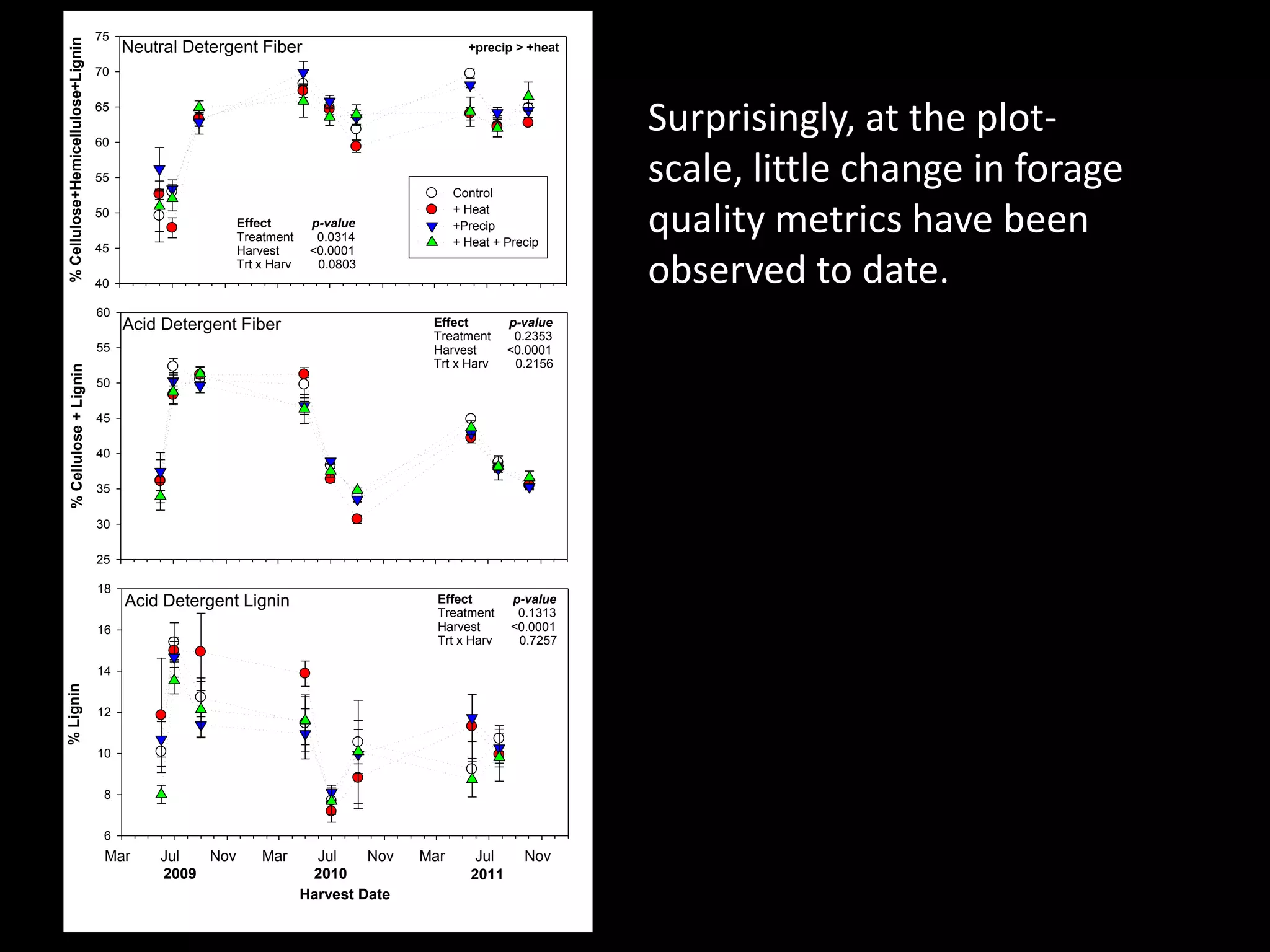 % Cellulose+Hemicellulose+Lignin

75
70
65
60
55
50
45
40

Neutral Detergent Fiber

+precip > +heat

| Effect | p-value |
|---|---|
| Treatment | 0.0314 |
| Harvest | <0.0001 |
| Trt x Harv | 0.0803 |

Control
+ Heat
+Precip
+ Heat + Precip

% Cellulose + Lignin

60
55
50
45
40
35
30
25

Acid Detergent Fiber

| Effect | p-value |
|---|---|
| Treatment | 0.2353 |
| Harvest | <0.0001 |
| Trt x Harv | 0.2156 |

% Lignin

18
16
14
12
10
8
6

Acid Detergent Lignin

| Effect | p-value |
|---|---|
| Treatment | 0.1313 |
| Harvest | <0.0001 |
| Trt x Harv | 0.7257 |

Mar Jul Nov Mar Jul Nov Mar Jul Nov
2009 2010 2011
Harvest Date

Surprisingly, at the plot-scale, little change in forage quality metrics have been observed to date.